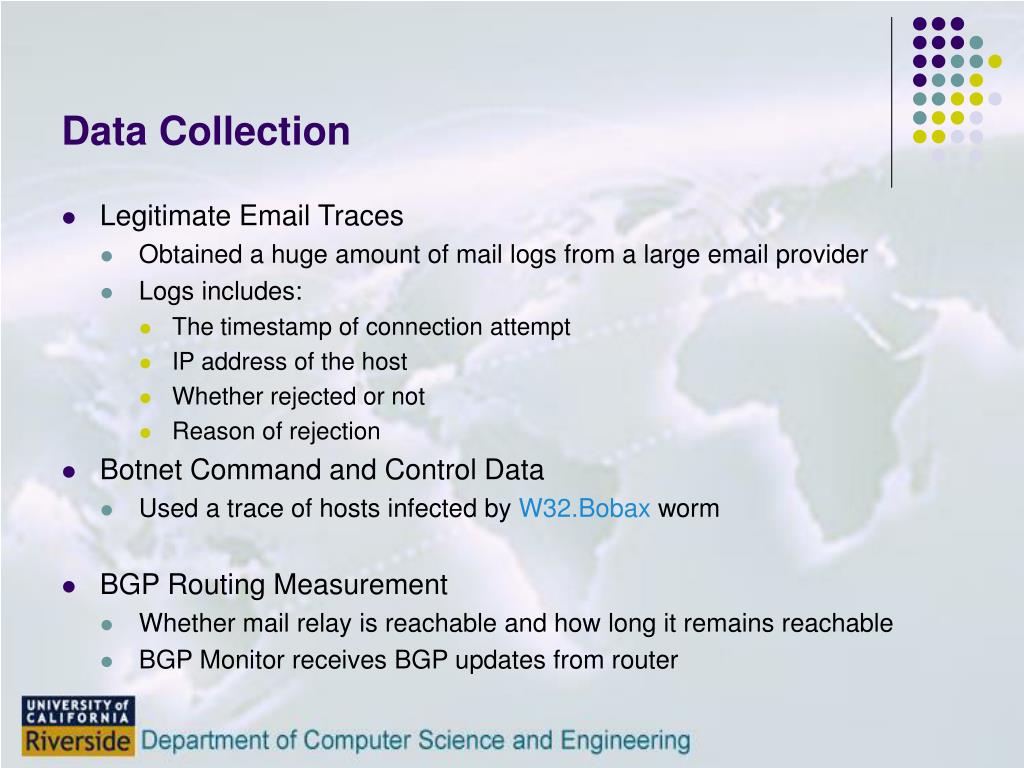 Data Collection

- Legitimate Email Traces
  - Obtained a huge amount of mail logs from a large email provider
  - Logs includes:
    - The timestamp of connection attempt
    - IP address of the host
    - Whether rejected or not
    - Reason of rejection
- Botnet Command and Control Data
  - Used a trace of hosts infected by W32.Bobax worm
- BGP Routing Measurement
  - Whether mail relay is reachable and how long it remains reachable
  - BGP Monitor receives BGP updates from router

UNIVERSITY of CALIFORNIA Riverside Department of Computer Science and Engineering